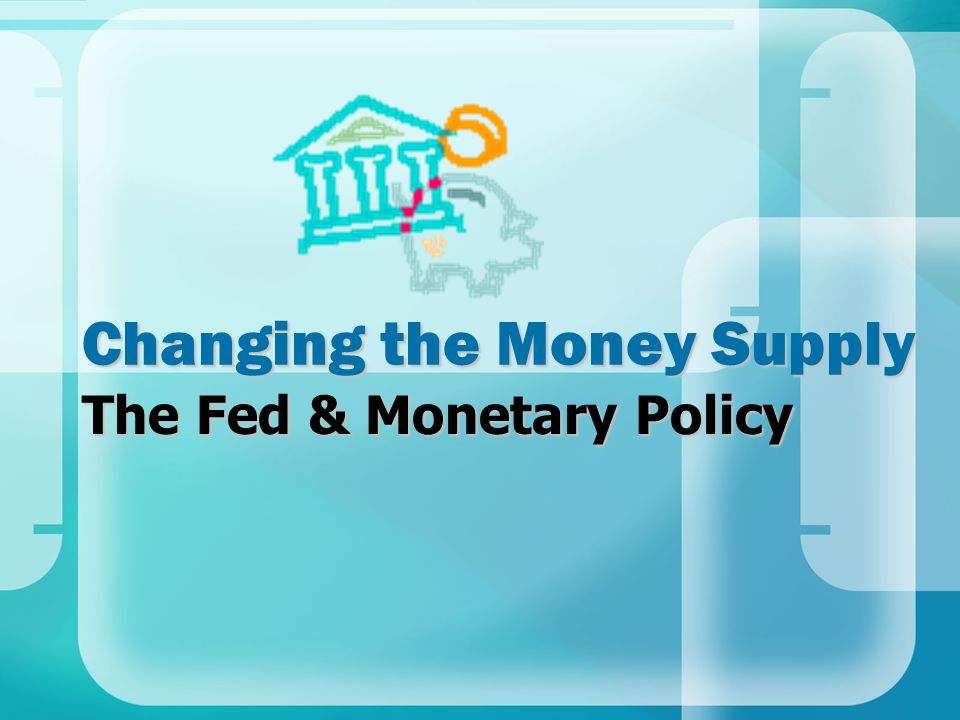 Changing the Money Supply
The Fed & Monetary Policy